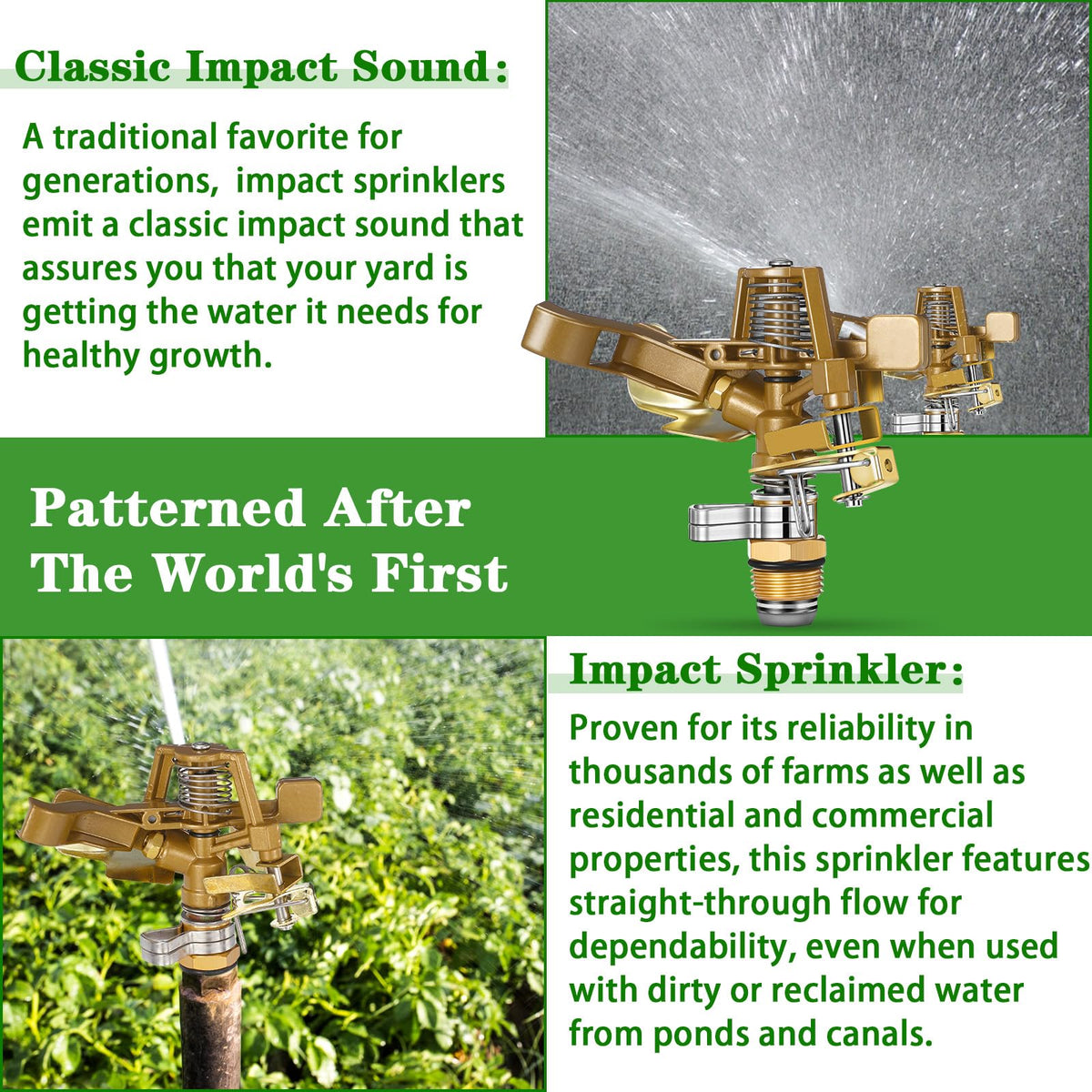 Classic Impact Sound:

A traditional favorite for generations, impact sprinklers emit a classic impact sound that assures you that your yard is getting the water it needs for healthy growth.

Patterned After The World's First

Impact Sprinkler:

Proven for its reliability in thousands of farms as well as residential and commercial properties, this sprinkler features straight-through flow for dependability, even when used with dirty or reclaimed water from ponds and canals.